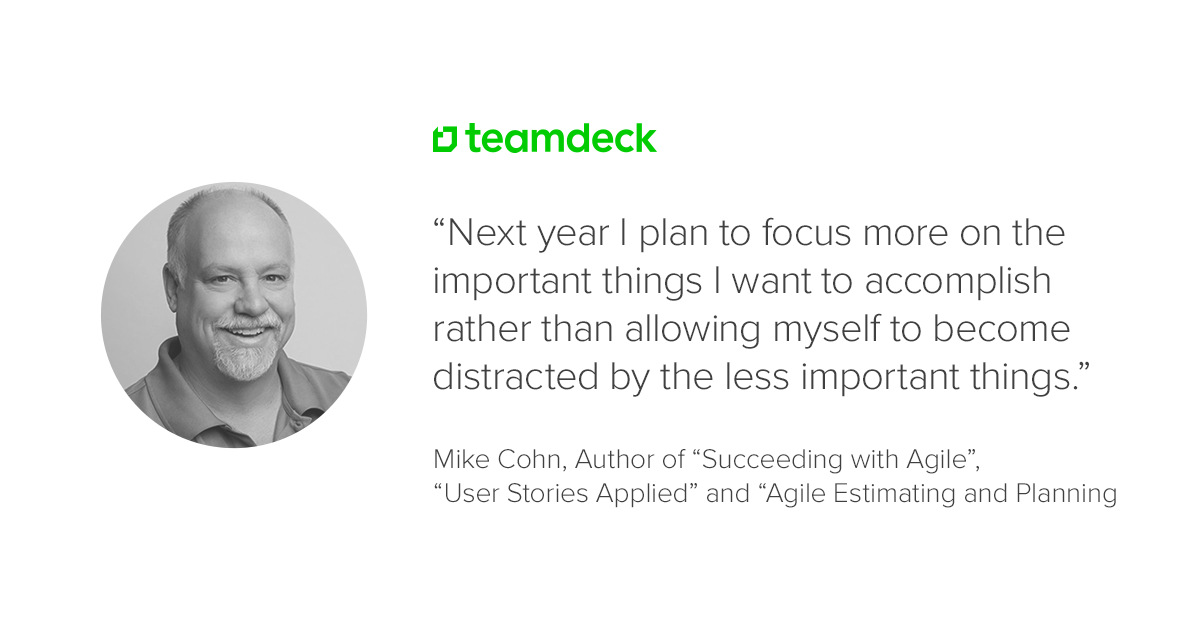 teamdeck

“Next year I plan to focus more on the important things I want to accomplish rather than allowing myself to become distracted by the less important things.”

Mike Cohn, Author of “Succeeding with Agile”, “User Stories Applied” and “Agile Estimating and Planning